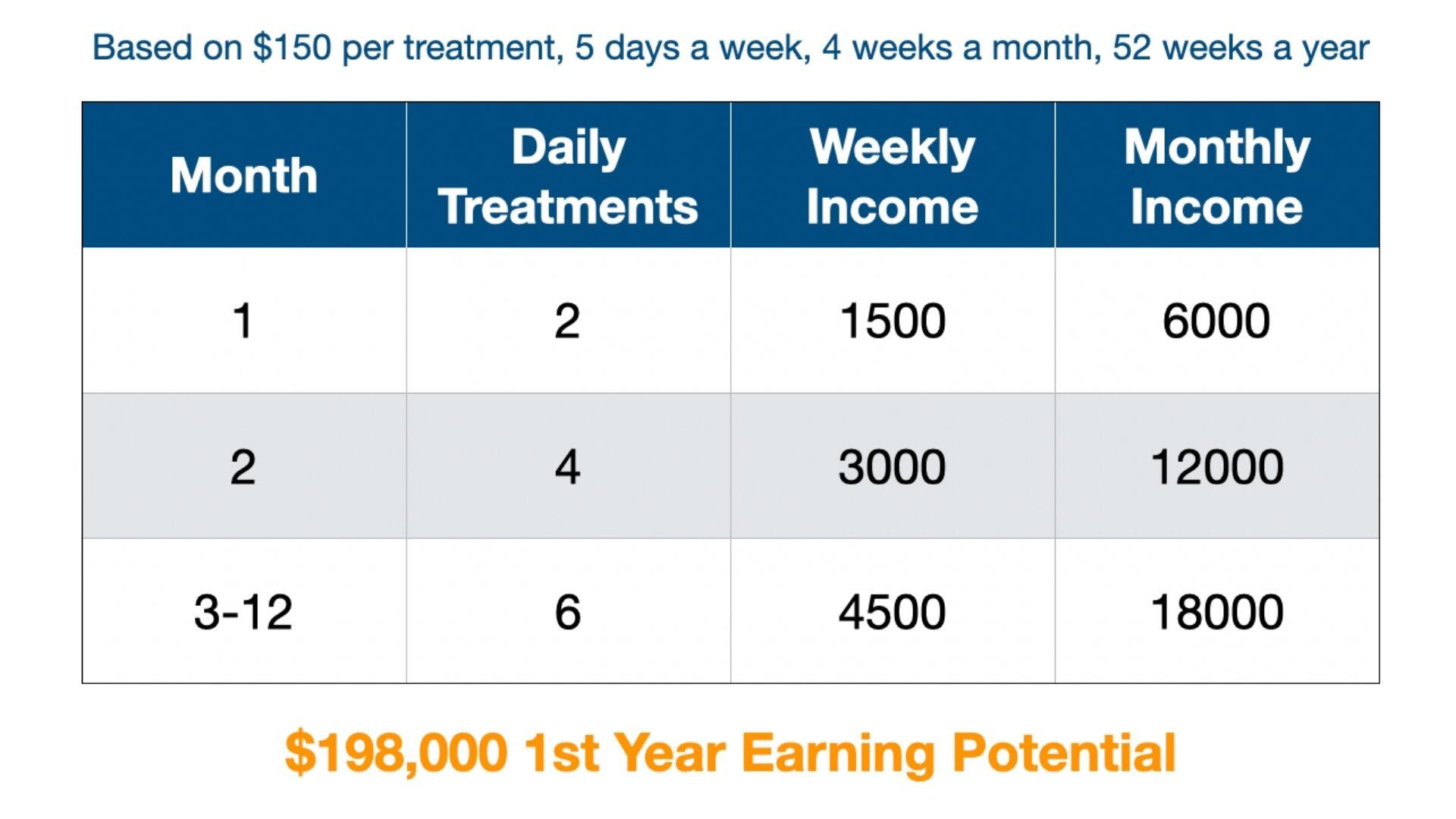 Based on \$150 per treatment, 5 days a week, 4 weeks a month, 52 weeks a year

| Month | Daily Treatments | Weekly Income | Monthly Income |
|---|---|---|---|
| 1 | 2 | 1500 | 6000 |
| 2 | 4 | 3000 | 12000 |
| 3-12 | 6 | 4500 | 18000 |

\$198,000 1st Year Earning Potential